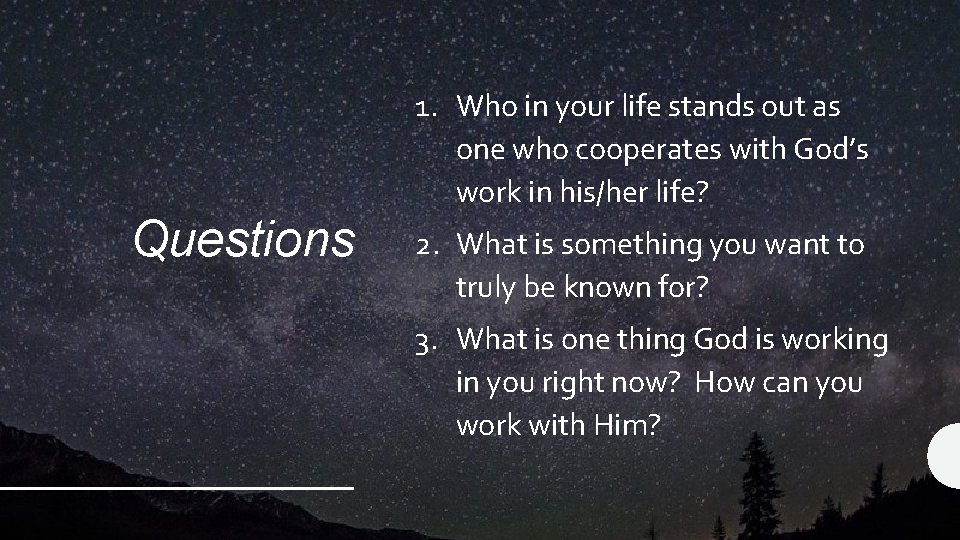 Questions

1. Who in your life stands out as one who cooperates with God's work in his/her life?
2. What is something you want to truly be known for?
3. What is one thing God is working in you right now? How can you work with Him?